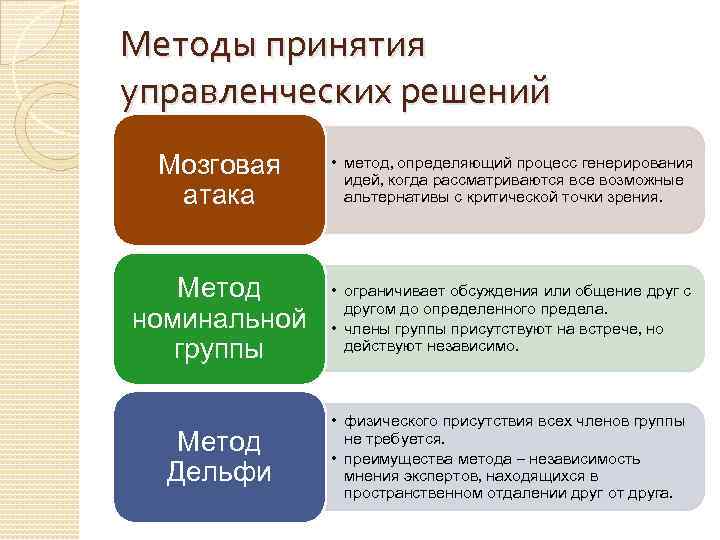 Методы принятия управленческих решений

Мозговая атака

• метод, определяющий процесс генерирования идей, когда рассматриваются все возможные альтернативы с критической точки зрения.

Метод номинальной группы

• ограничивает обсуждения или общение друг с другом до определенного предела.
• члены группы присутствуют на встрече, но действуют независимо.

Метод Дельфи

• физического присутствия всех членов группы не требуется.
• преимущества метода – независимость мнения экспертов, находящихся в пространственном отдалении друг от друга.